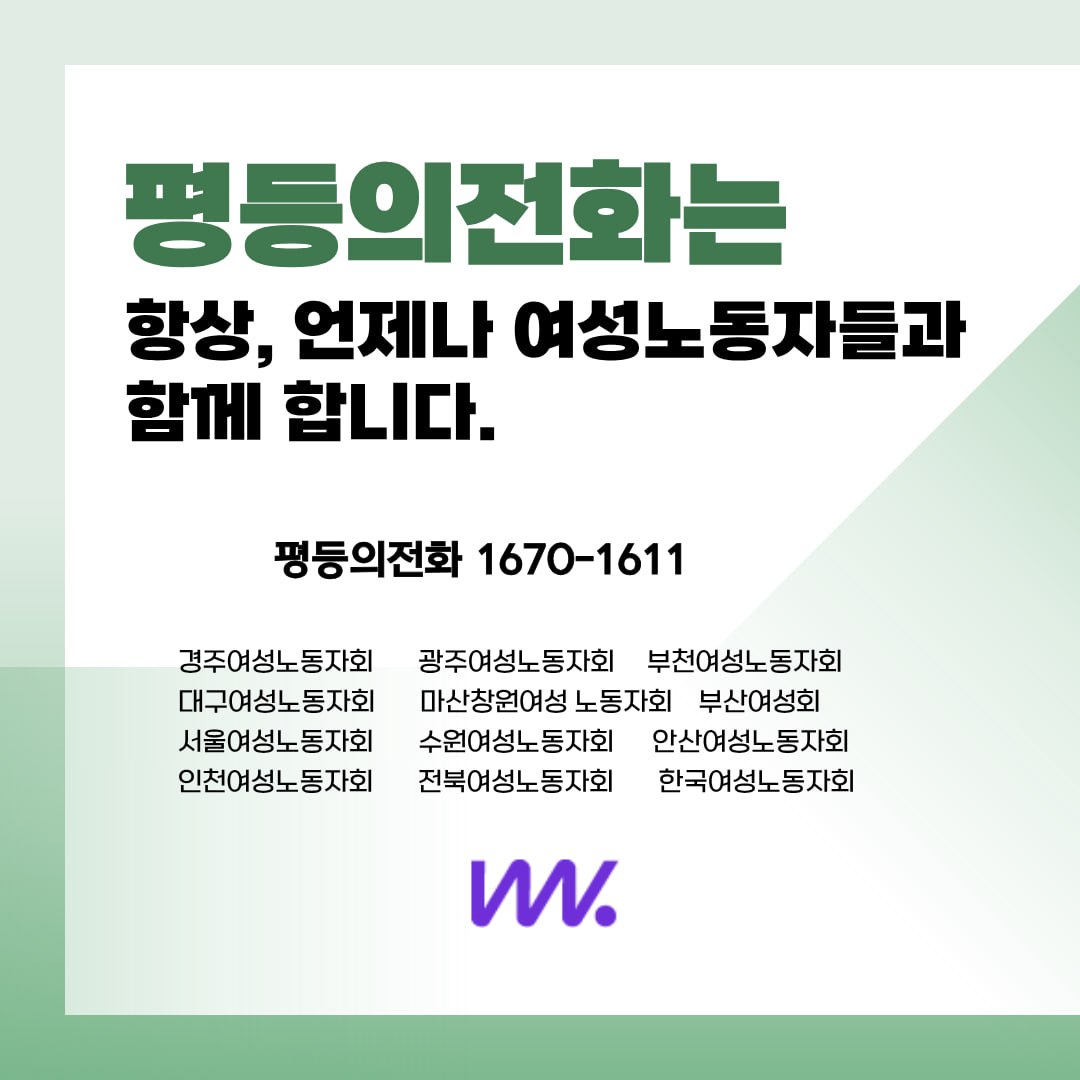 평등의전화는

항상, 언제나 여성노동자들과 함께 합니다.

평등의전화 1670-1611

경주여성노동자회 광주여성노동자회 부천여성노동자회
대구여성노동자회 마산창원여성 노동자회 부산여성회
서울여성노동자회 수원여성노동자회 안산여성노동자회
인천여성노동자회 전북여성노동자회 한국여성노동자회